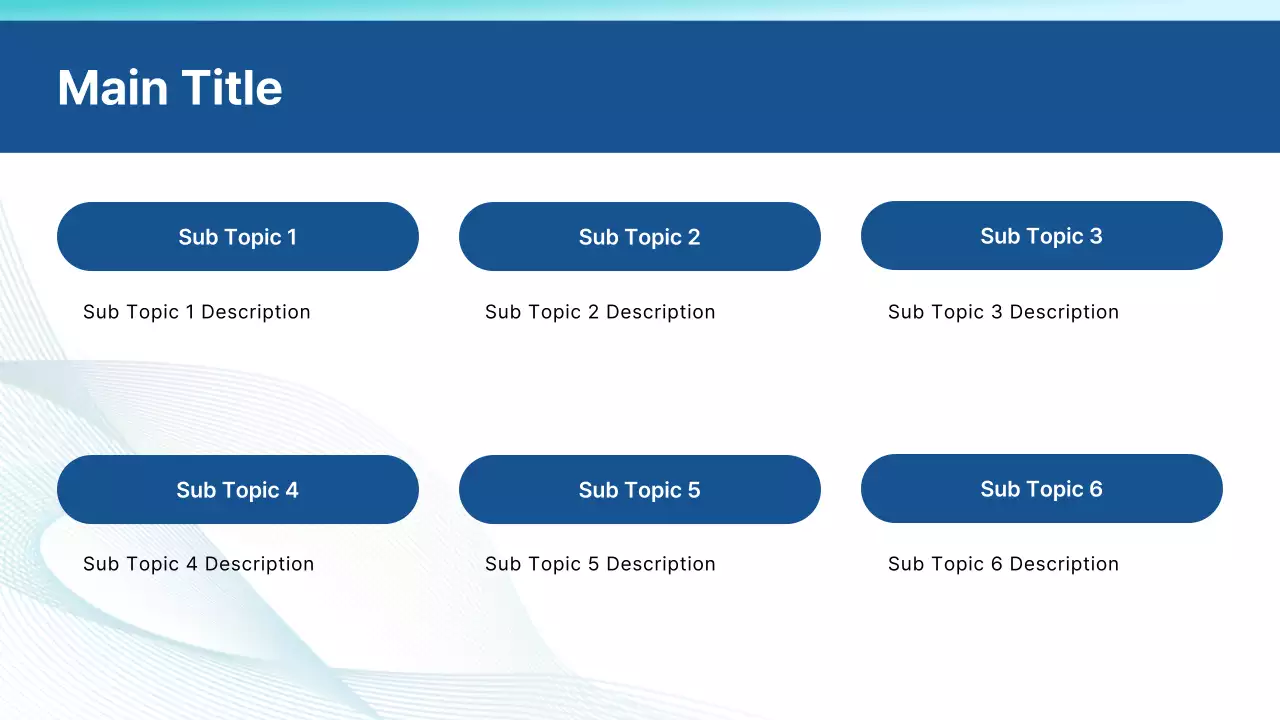 Main Title

Sub Topic 1

Sub Topic 1 Description

Sub Topic 2

Sub Topic 2 Description

Sub Topic 3

Sub Topic 3 Description

Sub Topic 4

Sub Topic 4 Description

Sub Topic 5

Sub Topic 5 Description

Sub Topic 6

Sub Topic 6 Description